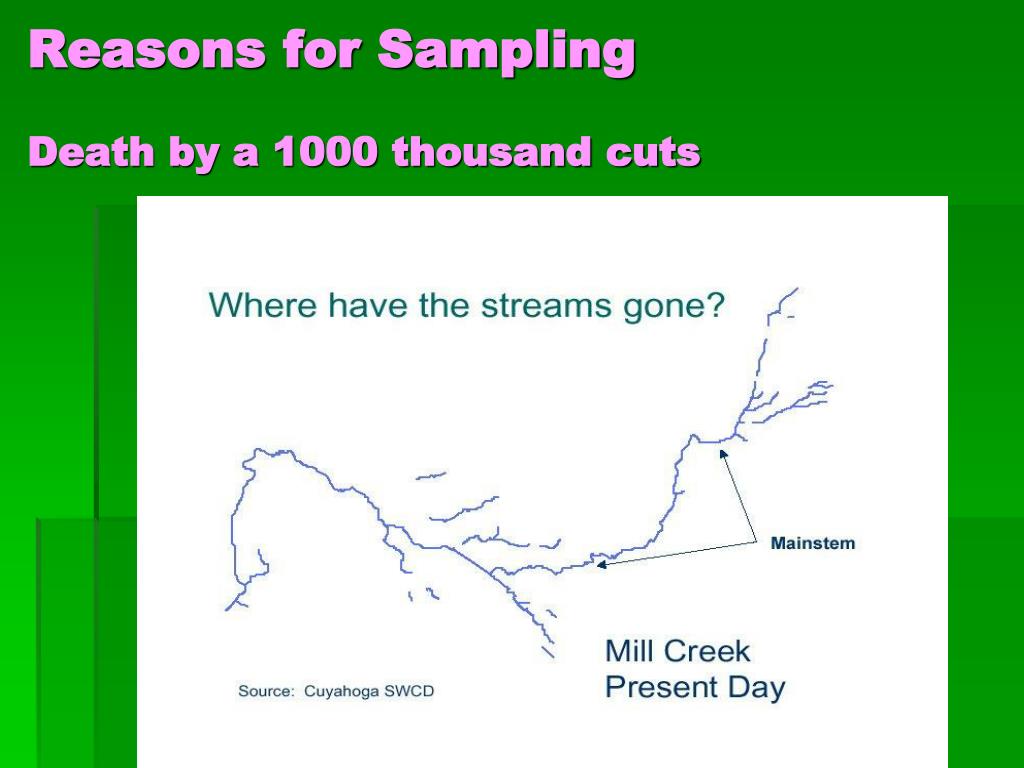 Reasons for Sampling

Death by a 1000 thousand cuts

Where have the streams gone?

Mainstem

Mill Creek
Present Day

Source: Cuyahoga SWCD